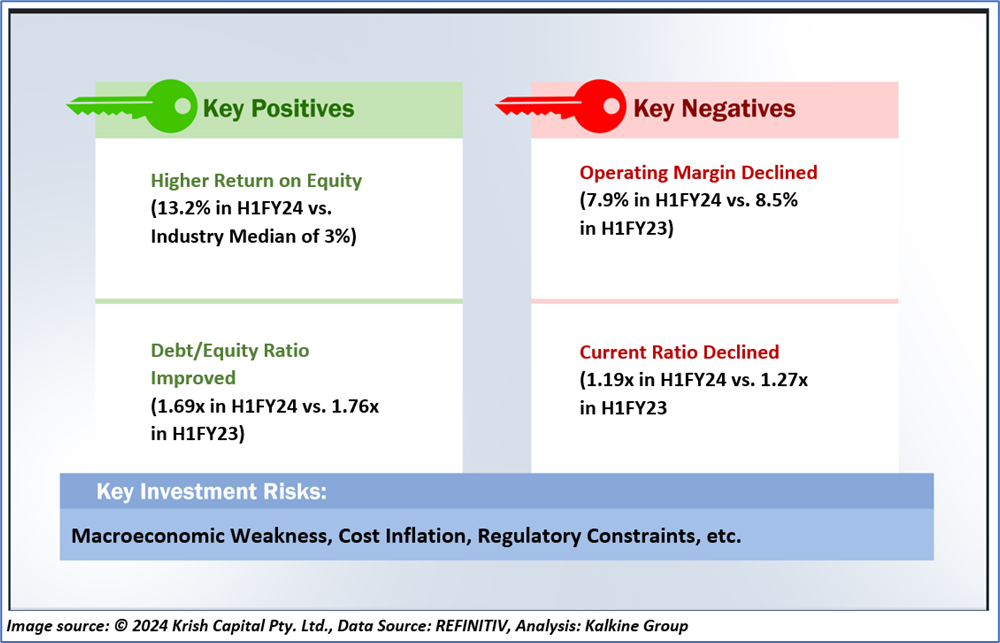 Key Positives

Higher Return on Equity
(13.2% in H1FY24 vs. Industry Median of 3%)

Debt/Equity Ratio Improved
(1.69x in H1FY24 vs. 1.76x in H1FY23)

Key Negatives

Operating Margin Declined
(7.9% in H1FY24 vs. 8.5% in H1FY23)

Current Ratio Declined
(1.19x in H1FY24 vs. 1.27x in H1FY23

Key Investment Risks:

Macroeconomic Weakness, Cost Inflation, Regulatory Constraints, etc.

Image source: © 2024 Krish Capital Pty. Ltd., Data Source: REFINITIV, Analysis: Kalkine Group